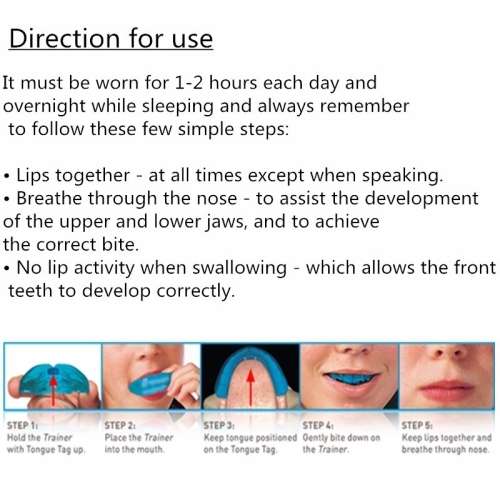 Direction for use

It must be worn for 1-2 hours each day and overnight while sleeping and always remember to follow these few simple steps:

• Lips together - at all times except when speaking.
• Breathe through the nose - to assist the development of the upper and lower jaws, and to achieve the correct bite.
• No lip activity when swallowing - which allows the front teeth to develop correctly.

STEP 1: Hold the Trainer with Tongue Tag up.

STEP 2: Place the Trainer into the mouth.

STEP 3: Keep tongue positioned on the Tongue Tag.

STEP 4: Gently bite down on the Trainer.

STEP 5: Keep lips together and breathe through nose.